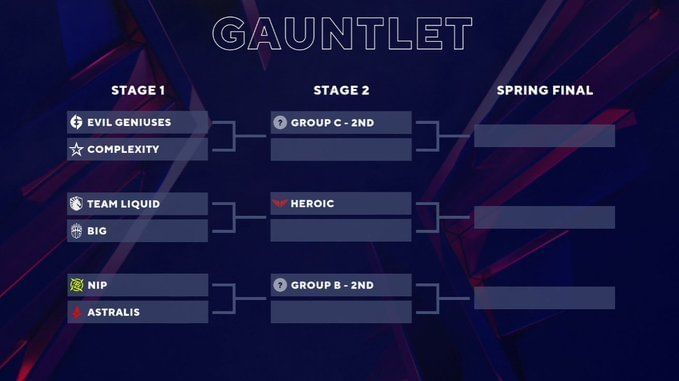 GAUNTLET

STAGE 1

EVIL GENIUSES
COMPLEXITY

TEAM LIQUID
BIG

NIP
ASTRALIS

STAGE 2

? GROUP C - 2ND

HEROIC

? GROUP B - 2ND

SPRING FINAL